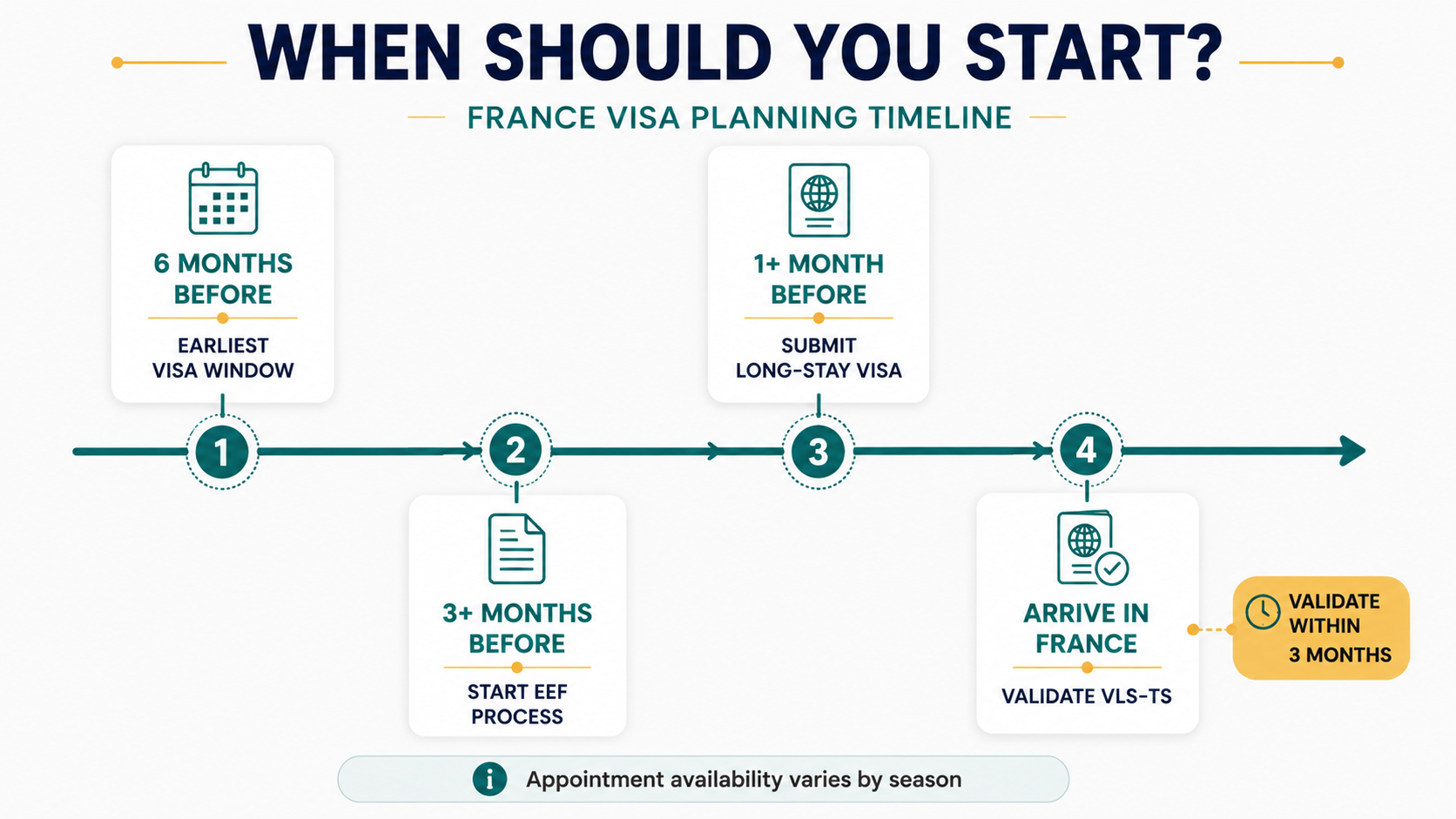 WHEN SHOULD YOU START?

FRANCE VISA PLANNING TIMELINE

6 MONTHS BEFORE

EARLIEST VISA WINDOW

1

2

3+ MONTHS BEFORE

START EEF PROCESS

1+ MONTH BEFORE

SUBMIT LONG-STAY VISA

3

4

ARRIVE IN FRANCE

VALIDATE VLS-TS

VALIDATE WITHIN 3 MONTHS

Appointment availability varies by season